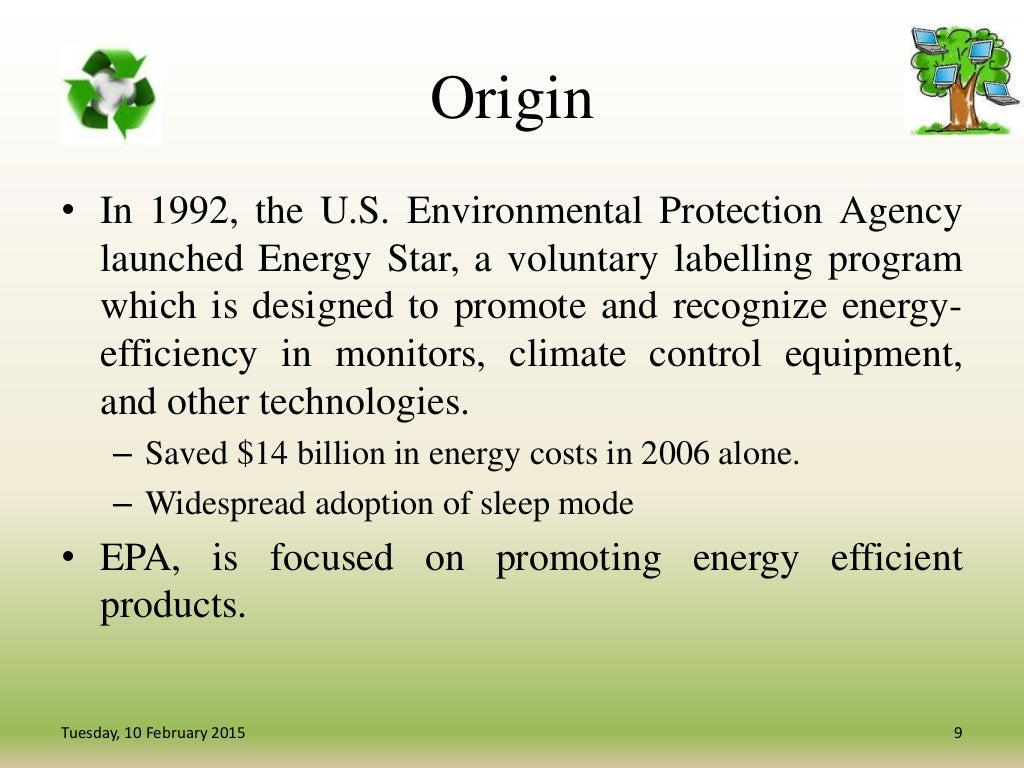 Origin

• In 1992, the U.S. Environmental Protection Agency launched Energy Star, a voluntary labelling program which is designed to promote and recognize energy-efficiency in monitors, climate control equipment, and other technologies.

– Saved \$14 billion in energy costs in 2006 alone.

– Widespread adoption of sleep mode

• EPA, is focused on promoting energy efficient products.

Tuesday, 10 February 2015

9